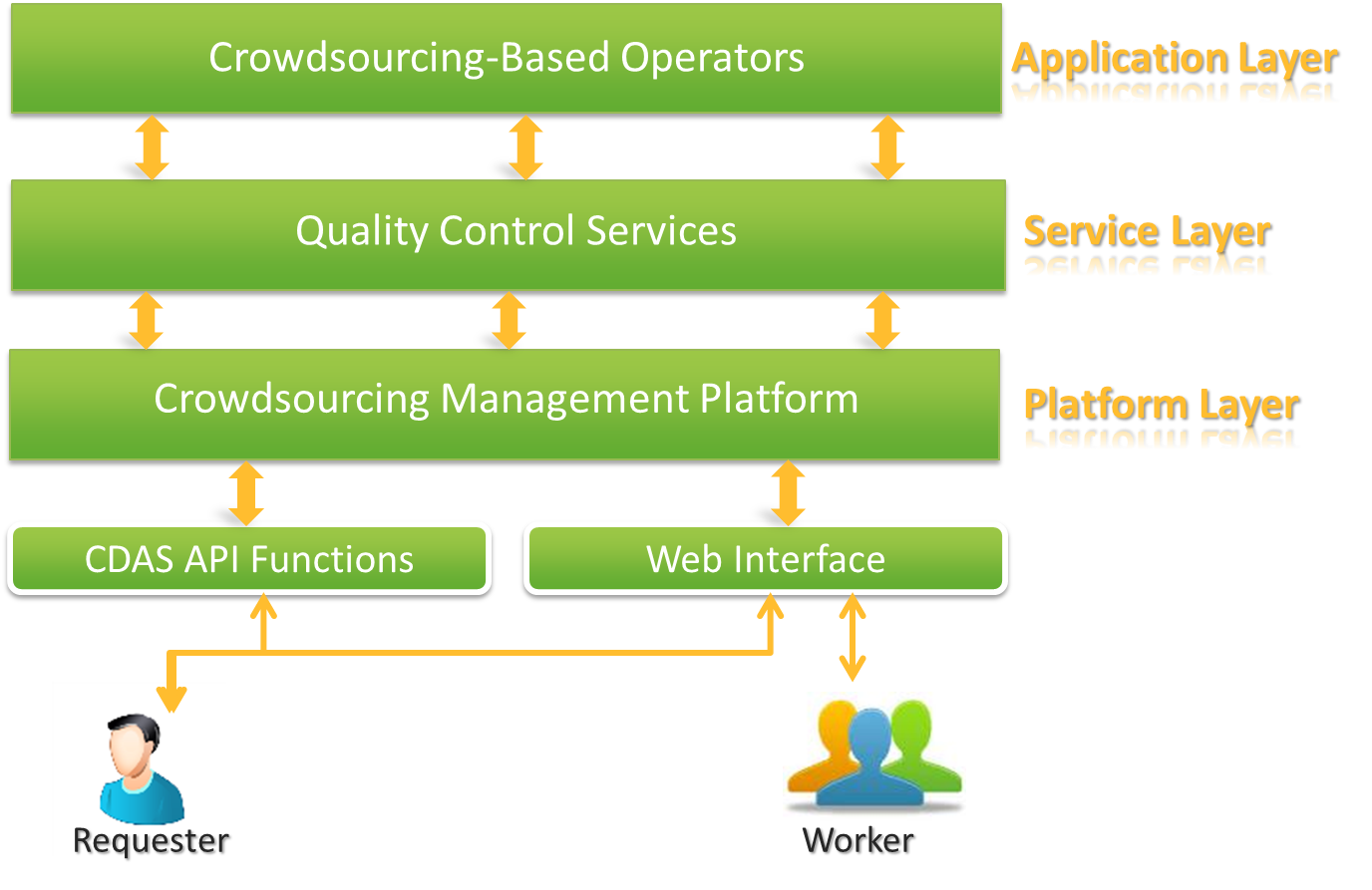 Crowdsourcing-Based Operators

Application Layer

Quality Control Services

Service Layer

Crowdsourcing Management Platform

Platform Layer

CDAS API Functions

Web Interface

Requester

Worker